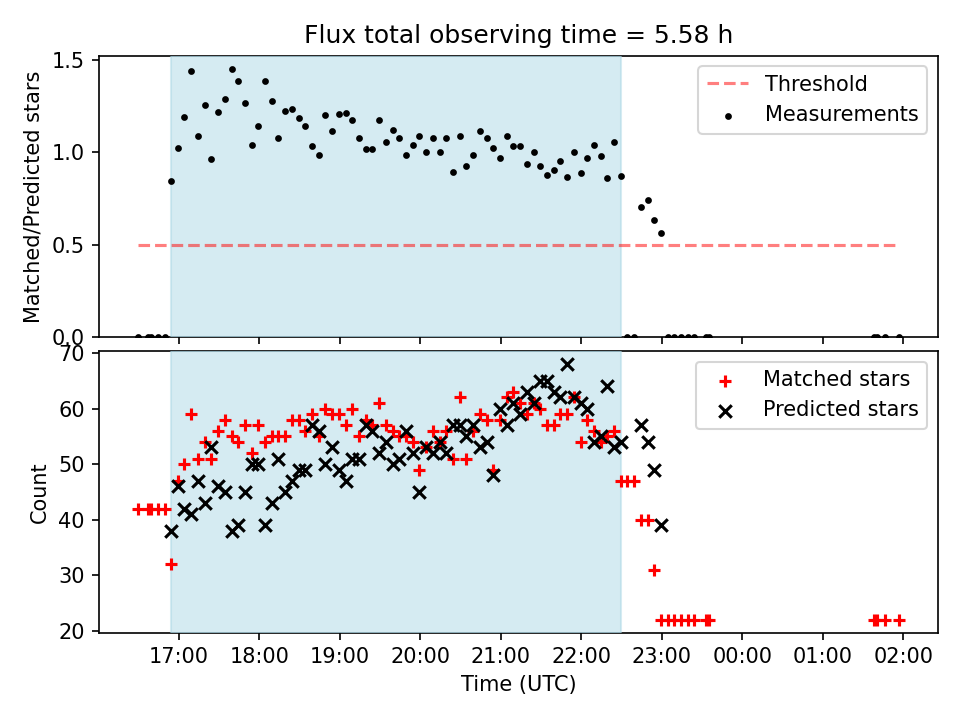 Flux total observing time = 5.58 h

Matched/Predicted stars

1.5
1.0
0.5
0.0

Threshold
Measurements

Count

70
60
50
40
30
20

Matched stars
Predicted stars

17:00 18:00 19:00 20:00 21:00 22:00 23:00 00:00 01:00 02:00

Time (UTC)